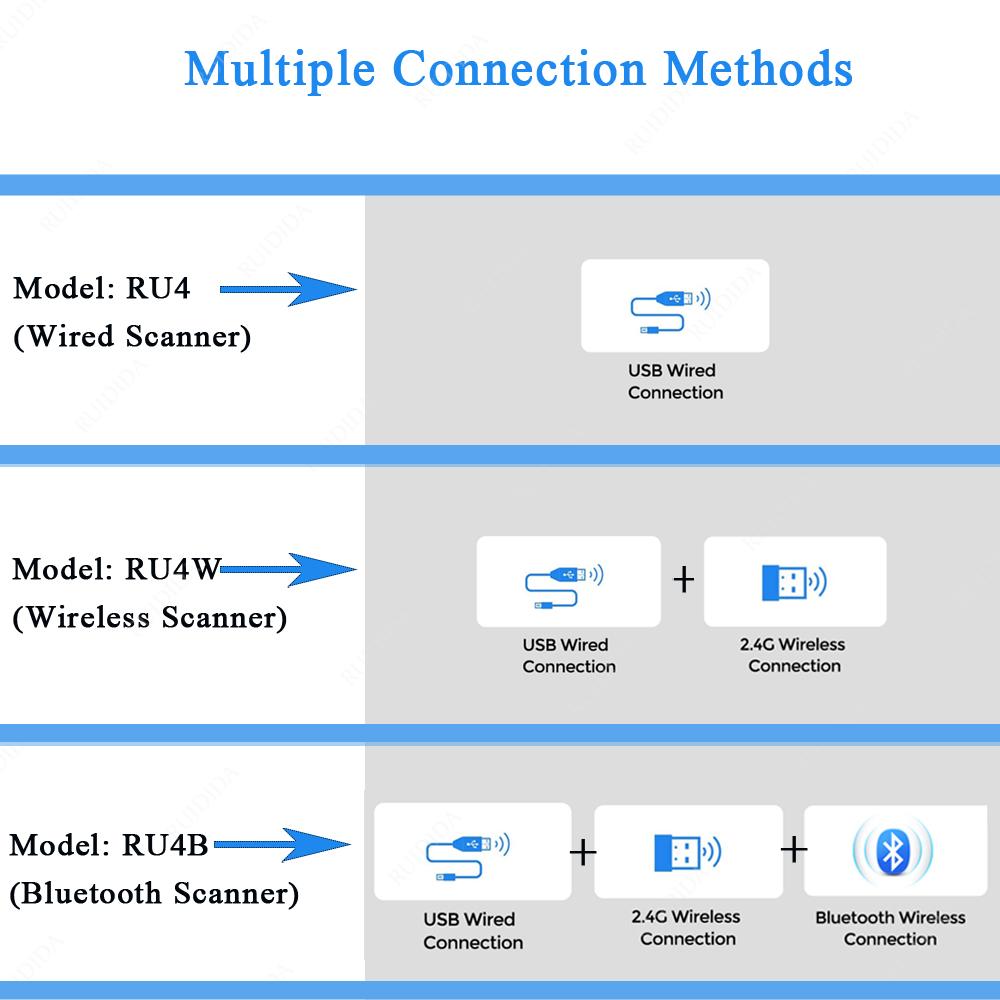 Multiple Connection Methods

Model: RU4
(Wired Scanner)

USB Wired Connection

Model: RU4W
(Wireless Scanner)

USB Wired Connection + 2.4G Wireless Connection

Model: RU4B
(Bluetooth Scanner)

USB Wired Connection + 2.4G Wireless Connection + Bluetooth Wireless Connection